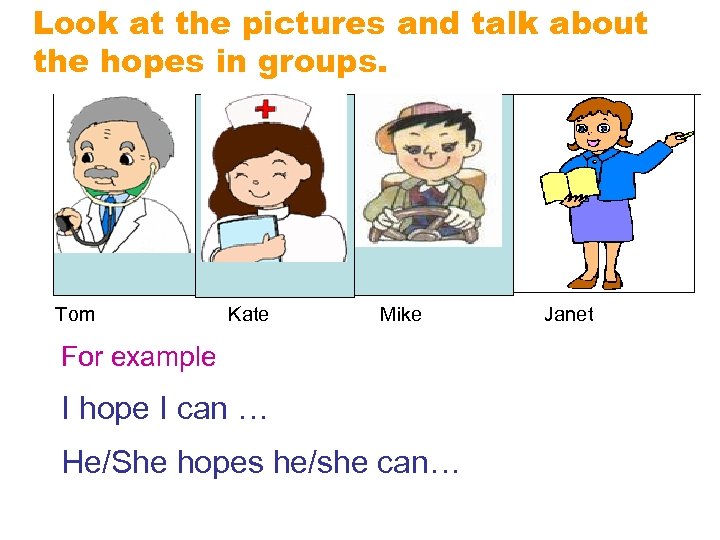 Look at the pictures and talk about the hopes in groups.

Tom Kate Mike Janet

For example

I hope I can …

He/She hopes he/she can…